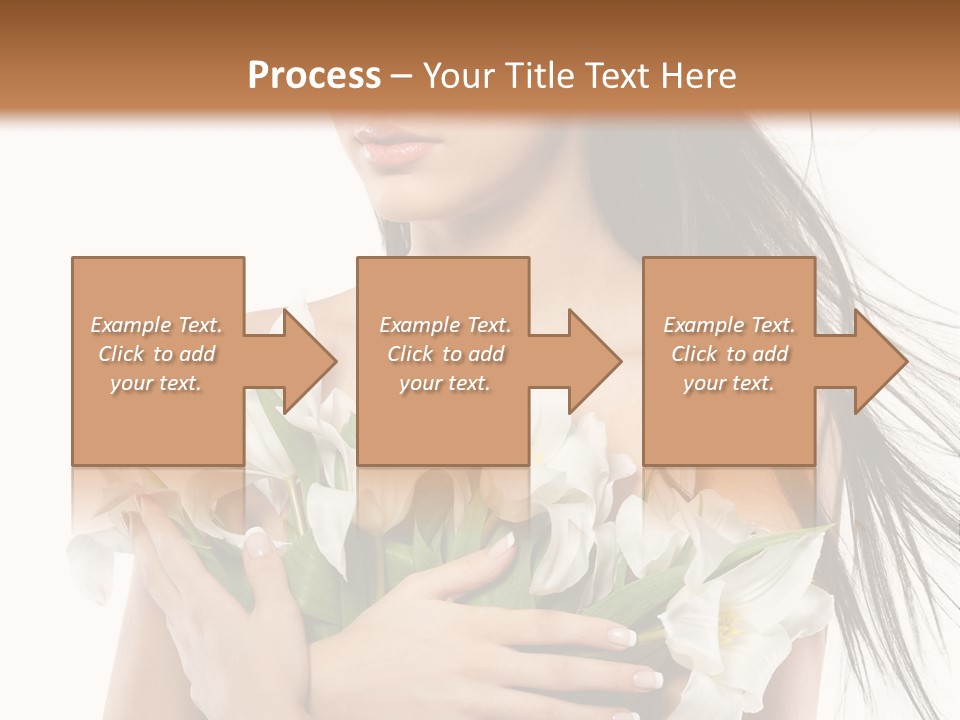 Process – Your Title Text Here

Example Text. Click to add your text.

Example Text. Click to add your text.

Example Text. Click to add your text.